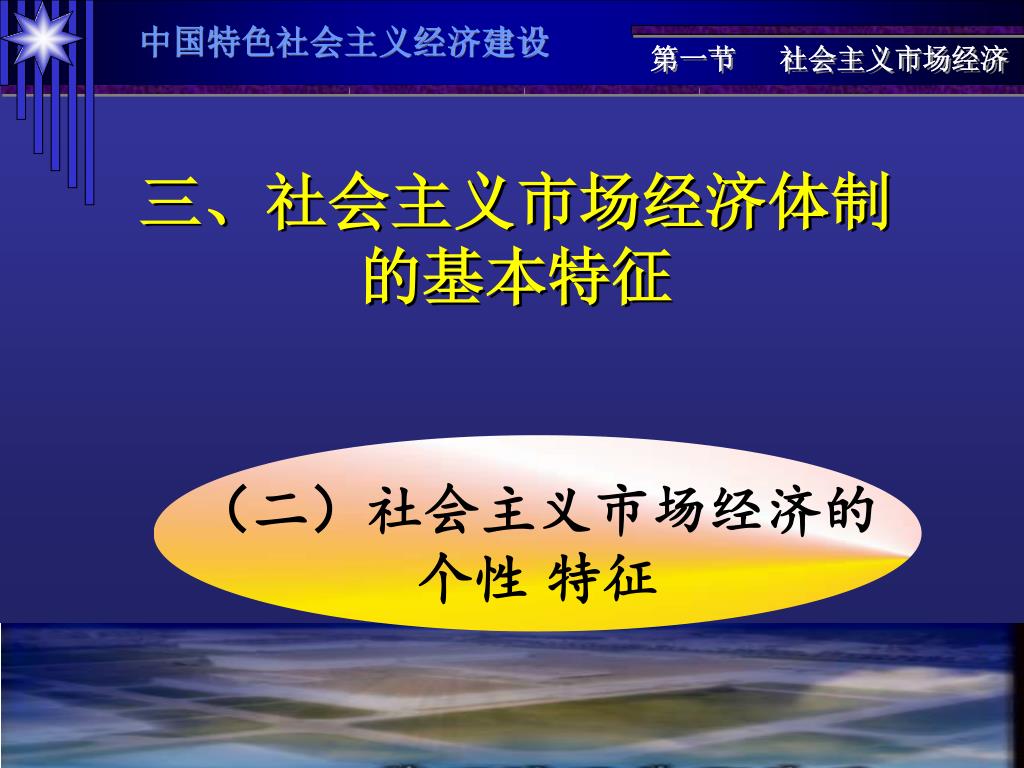 中国特色社会主义经济建设

第一节　社会主义市场经济

三、社会主义市场经济体制的基本特征

（二）社会主义市场经济的个性 特征